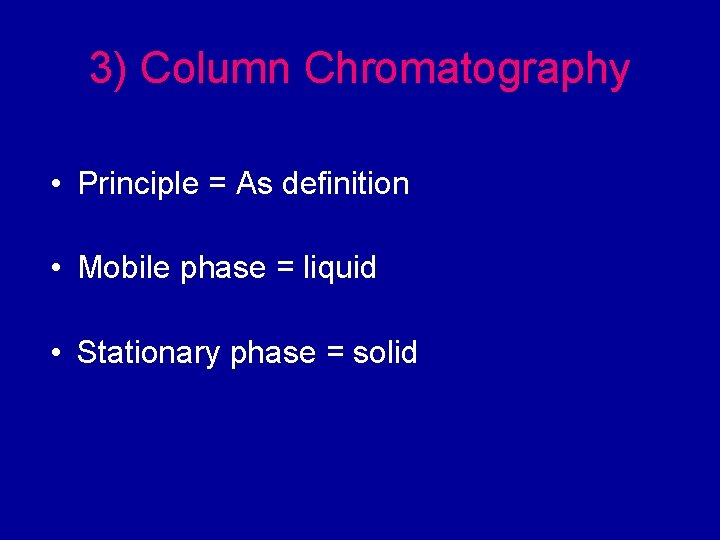 3) Column Chromatography

• Principle = As definition

• Mobile phase = liquid

• Stationary phase = solid